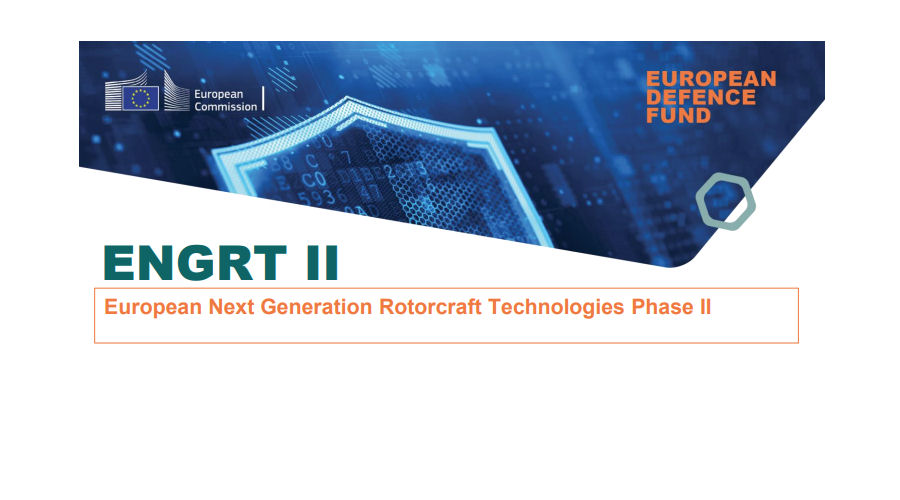 European Commission

EUROPEAN DEFENCE FUND

ENGRT II

European Next Generation Rotorcraft Technologies Phase II